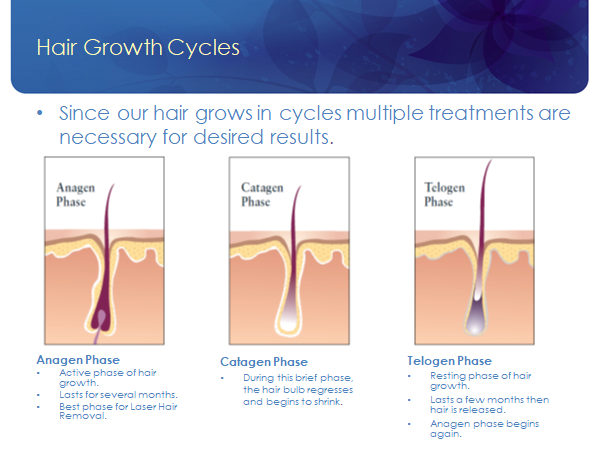 Hair Growth Cycles

• Since our hair grows in cycles multiple treatments are necessary for desired results.

Anagen Phase

Catagen Phase

Telogen Phase

Anagen Phase
• Active phase of hair growth.
• Lasts for several months.
• Best phase for Laser Hair Removal.

Catagen Phase
• During this brief phase, the hair bulb regresses and begins to shrink.

Telogen Phase
• Resting phase of hair growth.
• Lasts a few months then hair is released.
• Anagen phase begins again.